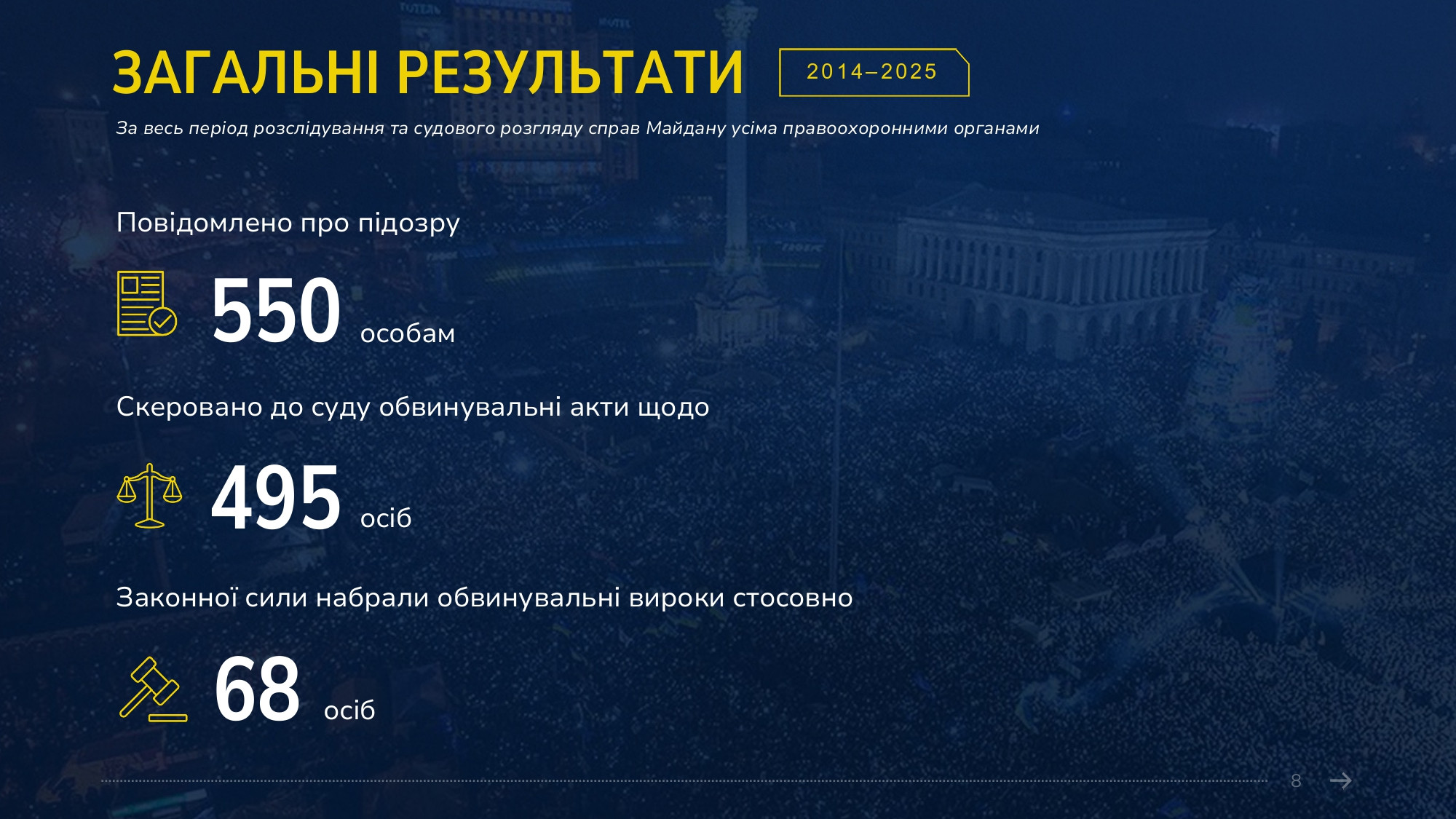 ЗАГАЛЬНІ РЕЗУЛЬТАТИ 2014–2025

За весь період розслідування та судового розгляду справ Майдану усіма правоохоронними органами

Повідомлено про підозру

550 особам

Скеровано до суду обвинувальні акти щодо

495 осіб

Законної сили набрали обвинувальні вироки стосовно

68 осіб

8